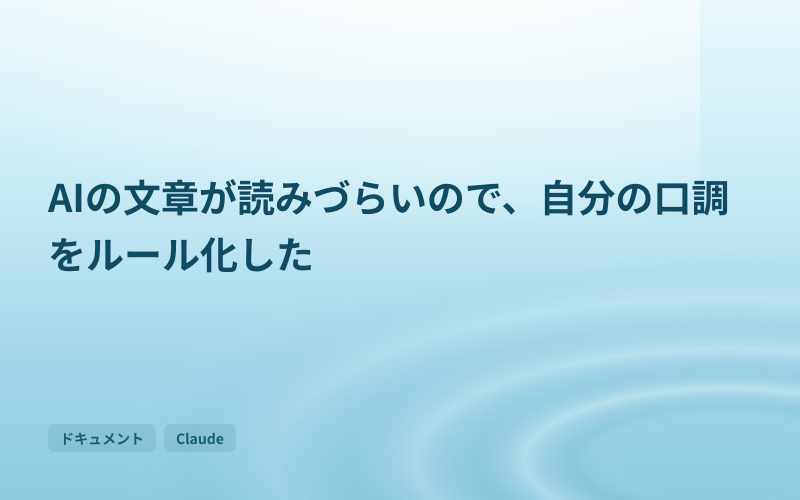 AIの文章が読みづらいので、自分の口調をルール化した

ドキュメント

Claude